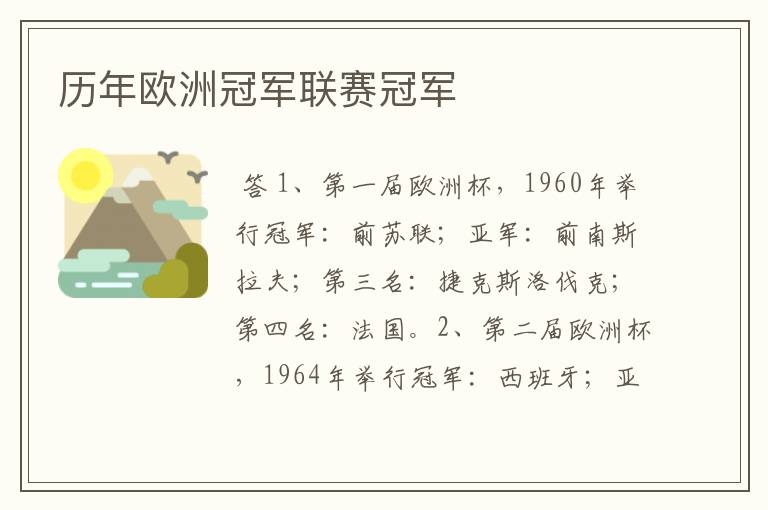 历年欧洲冠军联赛冠军

答 1、第一届欧洲杯，1960年举行冠军：前苏联；亚军：前南斯拉夫；第三名：捷克斯洛伐克；第四名：法国。2、第二届欧洲杯，1964年举行冠军：西班牙；亚